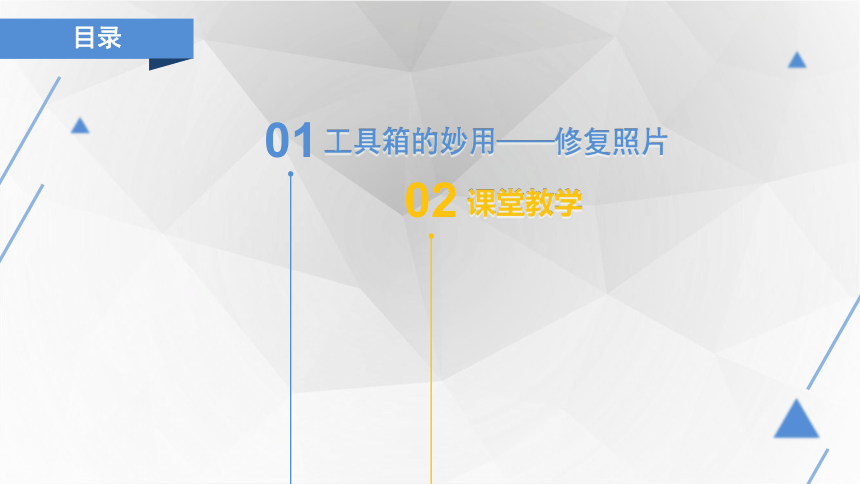 目录

01 工具箱的妙用——修复照片

02 课堂教学